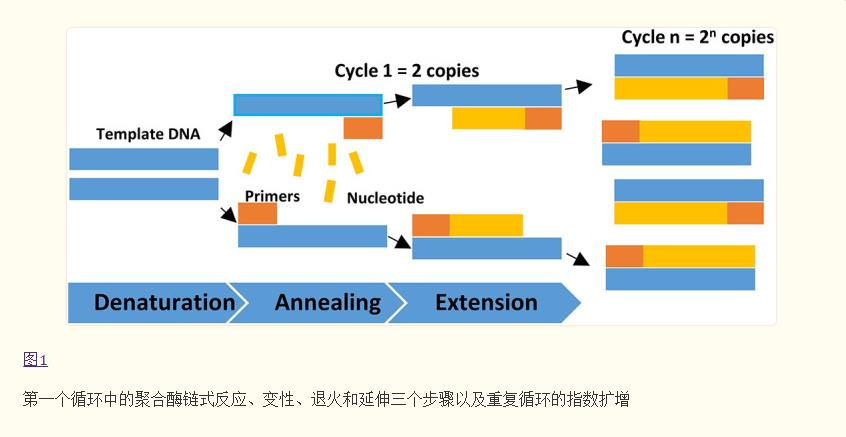 Cycle n = $2^n$ copies

Cycle 1 = 2 copies

Template DNA

Primers

Nucleotide

Denaturation

Annealing

Extension

图1

第一个循环中的聚合酶链式反应、变性、退火和延伸三个步骤以及重复循环的指数扩增